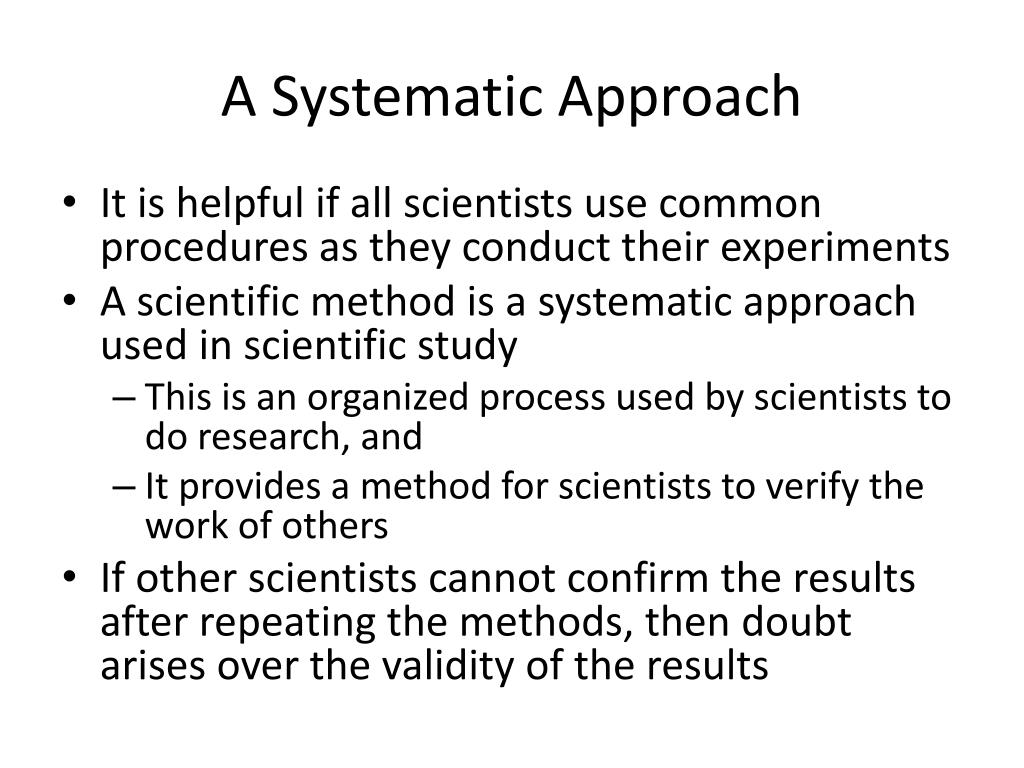 A Systematic Approach

• It is helpful if all scientists use common procedures as they conduct their experiments
• A scientific method is a systematic approach used in scientific study
– This is an organized process used by scientists to do research, and
– It provides a method for scientists to verify the work of others
• If other scientists cannot confirm the results after repeating the methods, then doubt arises over the validity of the results